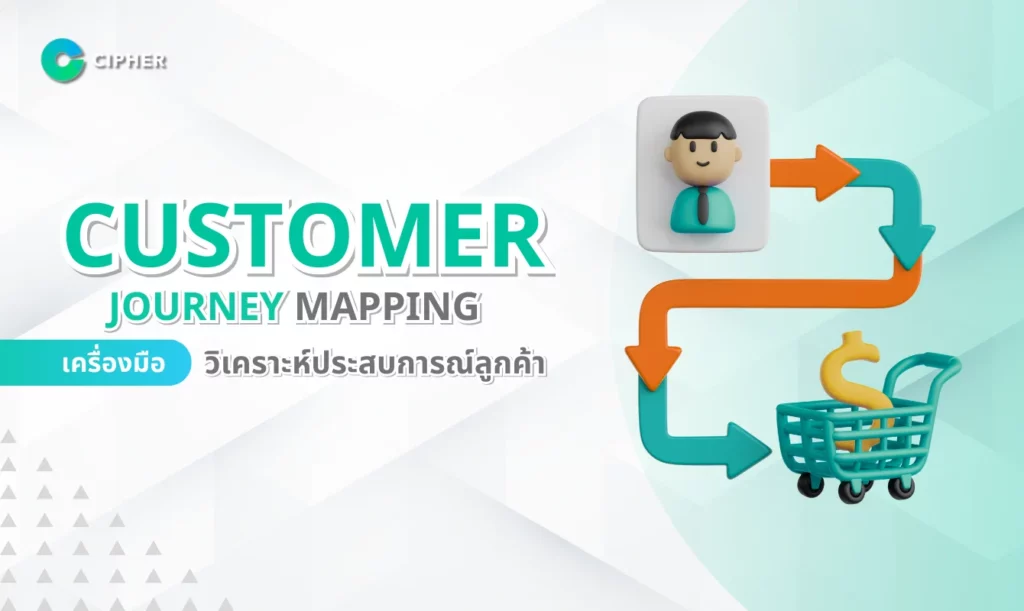 CIPHER

CUSTOMER

JOURNEY MAPPING

เครื่องมือ วิเคราะห์ประสบการณ์ลูกค้า

$